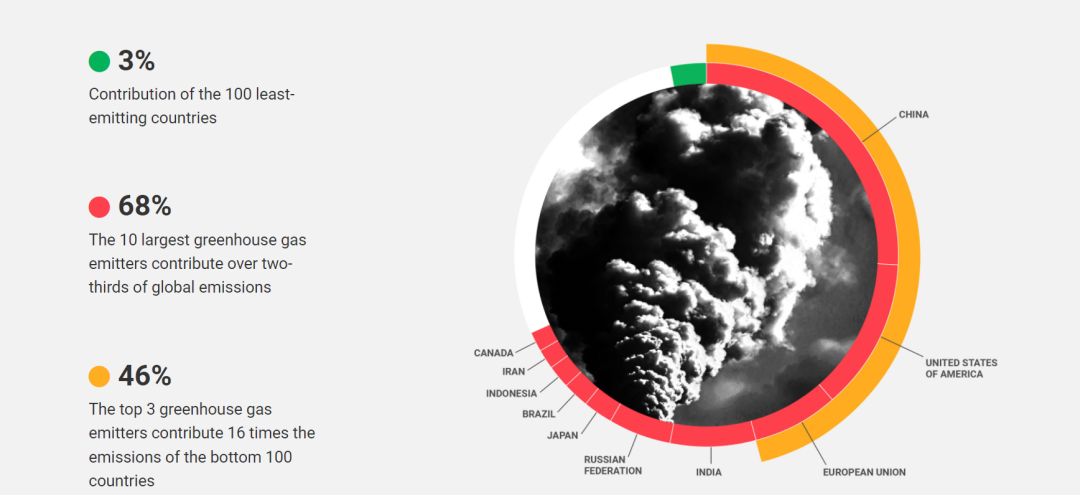 3%
Contribution of the 100 least-emitting countries

68%
The 10 largest greenhouse gas emitters contribute over two-thirds of global emissions

46%
The top 3 greenhouse gas emitters contribute 16 times the emissions of the bottom 100 countries

CHINA
UNITED STATES OF AMERICA
EUROPEAN UNION
INDIA
RUSSIAN FEDERATION
JAPAN
BRAZIL
INDONESIA
IRAN
CANADA